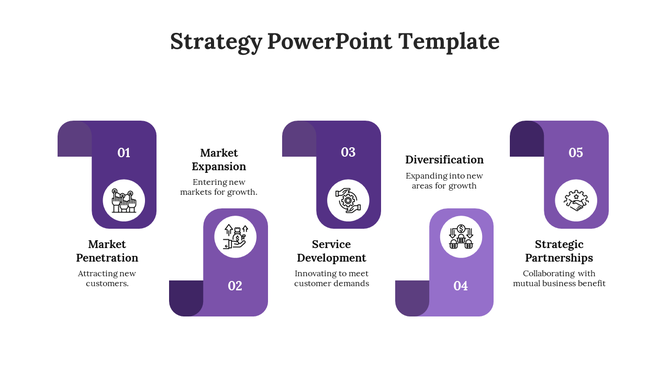 Strategy PowerPoint Template

01

Market Penetration

Attracting new customers.

Market Expansion

Entering new markets for growth.

02

03

Service Development

Innovating to meet customer demands

Diversification

Expanding into new areas for growth

04

05

Strategic Partnerships

Collaborating with mutual business benefit